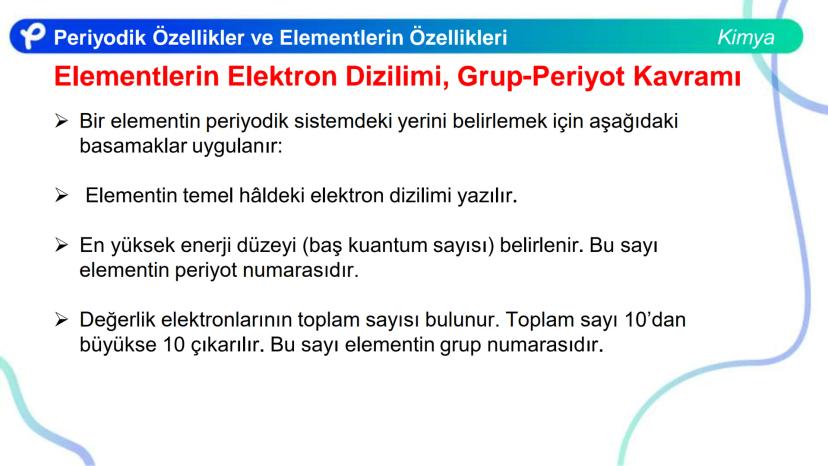 Periyodik Özellikler ve Elementlerin Özellikleri

Kimya

Elementlerin Elektron Dizilimi, Grup-Periyot Kavramı

➢ Bir elementin periyodik sistemdeki yerini belirlemek için aşağıdaki basamaklar uygulanır:

➢ Elementin temel hâldeki elektron dizilimi yazılır.

➢ En yüksek enerji düzeyi (baş kuantum sayısı) belirlenir. Bu sayı elementin periyot numarasıdır.

➢ Değerlik elektronlarının toplam sayısı bulunur. Toplam sayı 10'dan büyükse 10 çıkarılır. Bu sayı elementin grup numarasıdır.